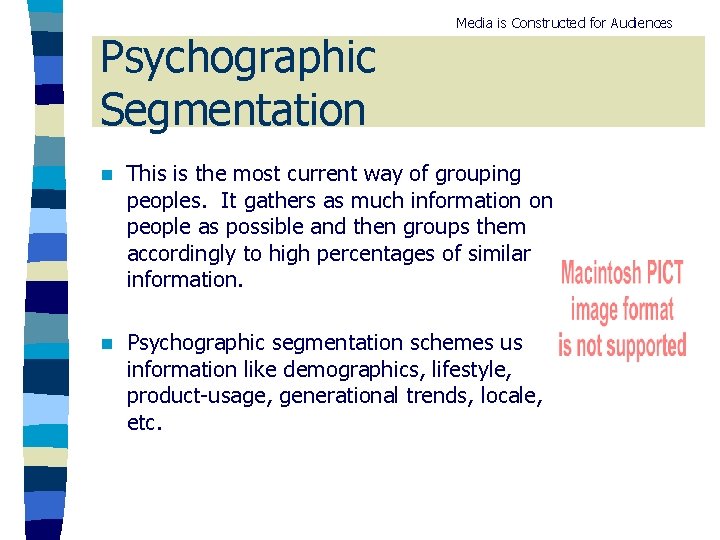 Media is Constructed for Audiences

Psychographic Segmentation

This is the most current way of grouping peoples. It gathers as much information on people as possible and then groups them accordingly to high percentages of similar information.

Psychographic segmentation schemes us information like demographics, lifestyle, product-usage, generational trends, locale, etc.

Macintosh PICT image format is not supported